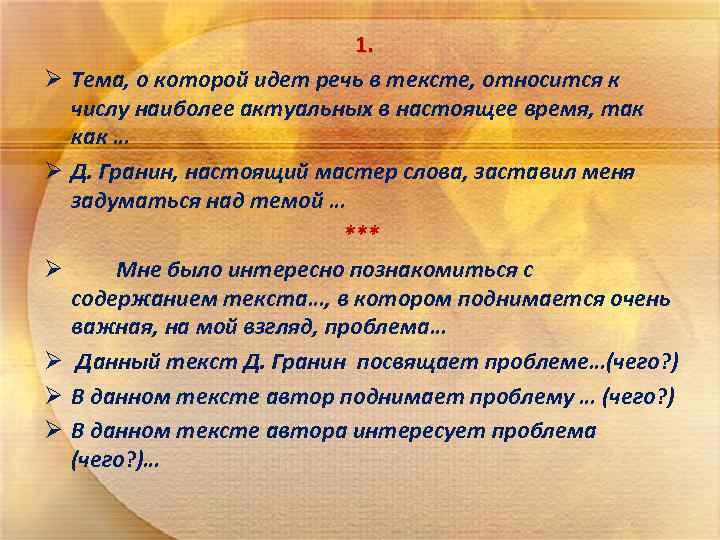 1.

➢ Тема, о которой идет речь в тексте, относится к числу наиболее актуальных в настоящее время, так как …

➢ Д. Гранин, настоящий мастер слова, заставил меня задуматься над темой …

***

➢ Мне было интересно познакомиться с содержанием текста…, в котором поднимается очень важная, на мой взгляд, проблема…

➢ Данный текст Д. Гранин посвящает проблеме…(чего?)

➢ В данном тексте автор поднимает проблему … (чего?)

➢ В данном тексте автора интересует проблема (чего?)…